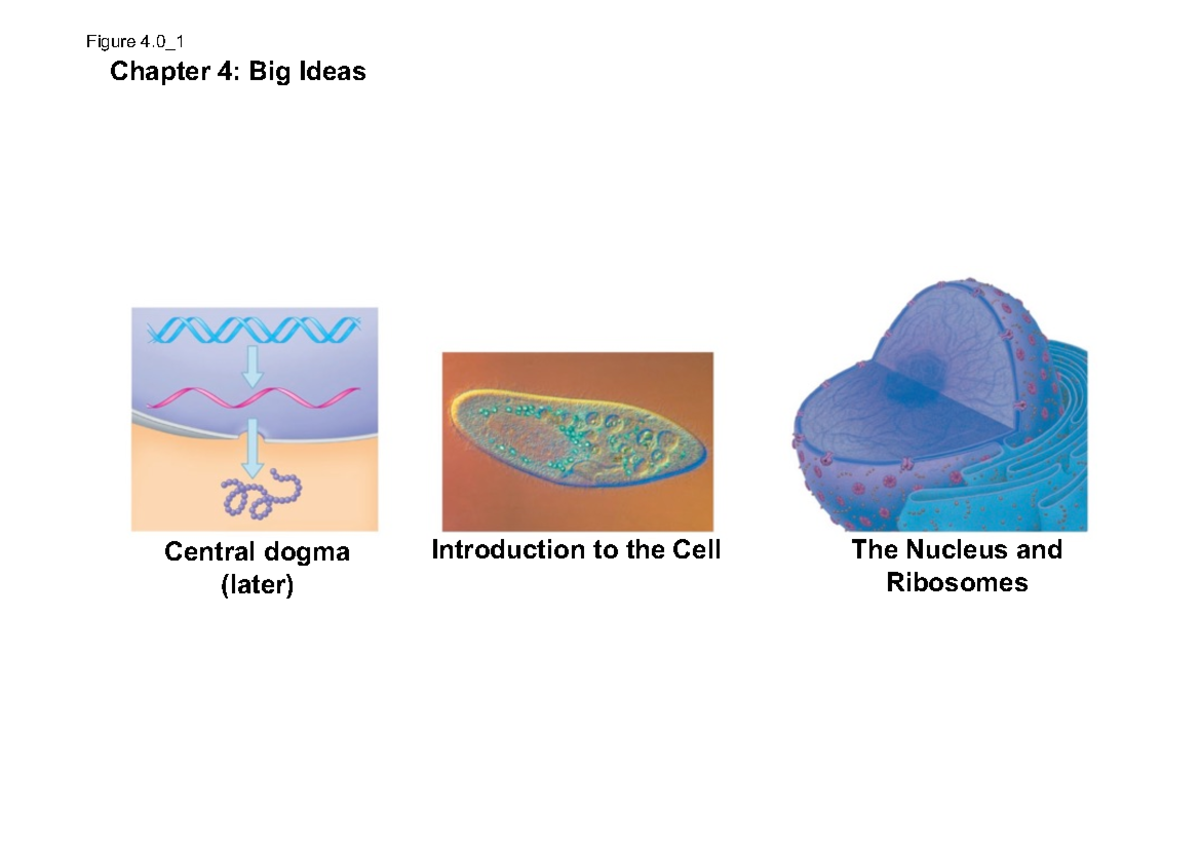 Figure 4.0_1

Chapter 4: Big Ideas

Central dogma
(later)

Introduction to the Cell

The Nucleus and
Ribosomes